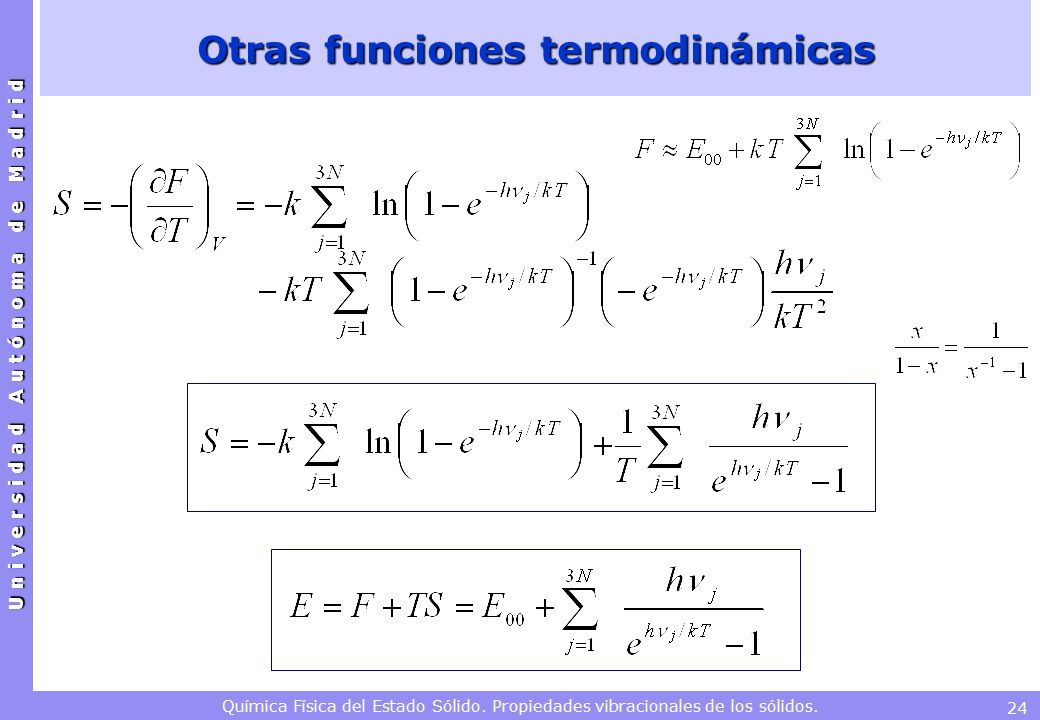 Universidad Autónoma de Madrid

Otras funciones termodinámicas

$F \approx E_{00} + kT \sum_{j=1}^{3N} \ln\left(1 - e^{-h\nu_j/kT}\right)$

$S = -\left(\frac{\partial F}{\partial T}\right)_V = -k \sum_{j=1}^{3N} \ln\left(1 - e^{-h\nu_j/kT}\right)$

$-kT \sum_{j=1}^{3N} \left(1 - e^{-h\nu_j/kT}\right)^{-1} \left(-e^{-h\nu_j/kT}\right) \frac{h\nu_j}{kT^2}$

$\frac{x}{1-x} = \frac{1}{x^{-1}-1}$

$S = -k \sum_{j=1}^{3N} \ln\left(1 - e^{-h\nu_j/kT}\right) + \frac{1}{T} \sum_{j=1}^{3N} \frac{h\nu_j}{e^{h\nu_j/kT} - 1}$

$E = F + TS = E_{00} + \sum_{j=1}^{3N} \frac{h\nu_j}{e^{h\nu_j/kT} - 1}$

Química Física del Estado Sólido. Propiedades vibracionales de los sólidos.

24